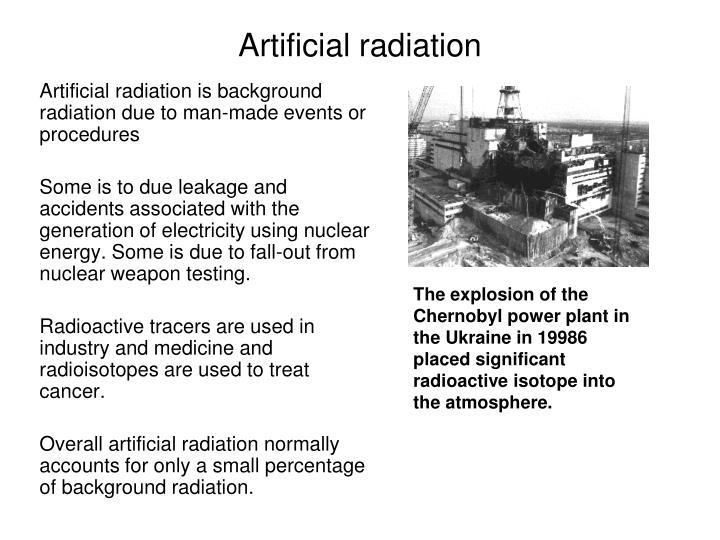 Artificial radiation

Artificial radiation is background radiation due to man-made events or procedures

Some is to due leakage and accidents associated with the generation of electricity using nuclear energy. Some is due to fall-out from nuclear weapon testing.

Radioactive tracers are used in industry and medicine and radioisotopes are used to treat cancer.

Overall artificial radiation normally accounts for only a small percentage of background radiation.

The explosion of the Chernobyl power plant in the Ukraine in 19986 placed significant radioactive isotope into the atmosphere.